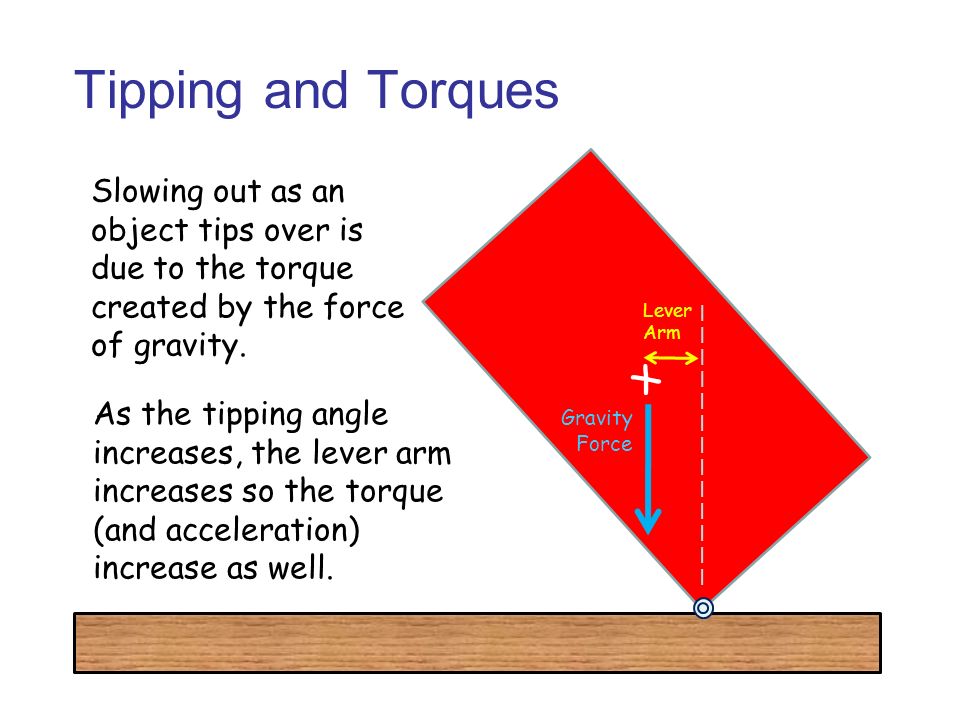 Tipping and Torques

Slowing out as an object tips over is due to the torque created by the force of gravity.

As the tipping angle increases, the lever arm increases so the torque (and acceleration) increase as well.

Lever Arm

Gravity Force